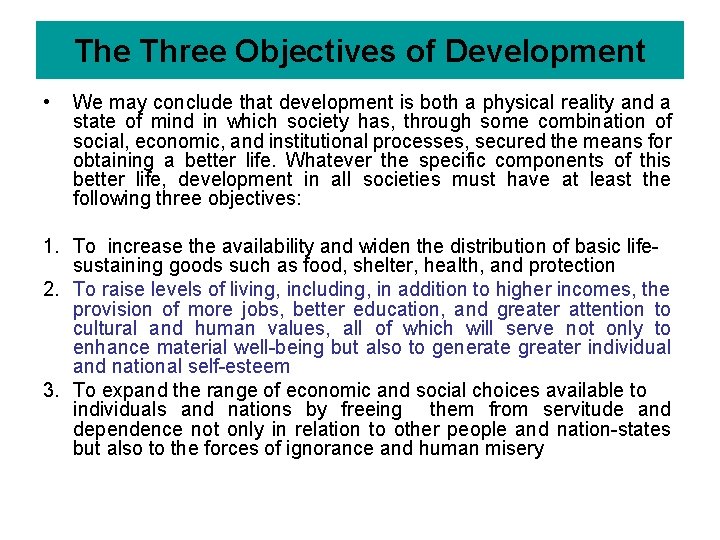 The Three Objectives of Development

• We may conclude that development is both a physical reality and a state of mind in which society has, through some combination of social, economic, and institutional processes, secured the means for obtaining a better life. Whatever the specific components of this better life, development in all societies must have at least the following three objectives:

1. To increase the availability and widen the distribution of basic life-sustaining goods such as food, shelter, health, and protection
2. To raise levels of living, including, in addition to higher incomes, the provision of more jobs, better education, and greater attention to cultural and human values, all of which will serve not only to enhance material well-being but also to generate greater individual and national self-esteem
3. To expand the range of economic and social choices available to individuals and nations by freeing them from servitude and dependence not only in relation to other people and nation-states but also to the forces of ignorance and human misery